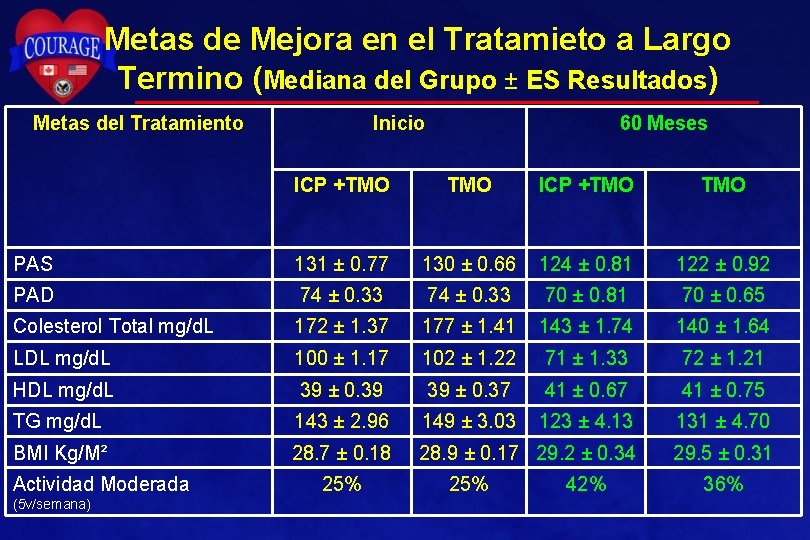 COURAGE

Metas de Mejora en el Tratamieto a Largo Termino (Mediana del Grupo ± ES Resultados)

| Metas del Tratamiento | Inicio | | 60 Meses | |
|---|---|---|---|---|
| | ICP +TMO | TMO | ICP +TMO | TMO |
| PAS | 131 ± 0.77 | 130 ± 0.66 | 124 ± 0.81 | 122 ± 0.92 |
| PAD | 74 ± 0.33 | 74 ± 0.33 | 70 ± 0.81 | 70 ± 0.65 |
| Colesterol Total mg/dL | 172 ± 1.37 | 177 ± 1.41 | 143 ± 1.74 | 140 ± 1.64 |
| LDL mg/dL | 100 ± 1.17 | 102 ± 1.22 | 71 ± 1.33 | 72 ± 1.21 |
| HDL mg/dL | 39 ± 0.39 | 39 ± 0.37 | 41 ± 0.67 | 41 ± 0.75 |
| TG mg/dL | 143 ± 2.96 | 149 ± 3.03 | 123 ± 4.13 | 131 ± 4.70 |
| BMI Kg/M² | 28.7 ± 0.18 | 28.9 ± 0.17 | 29.2 ± 0.34 | 29.5 ± 0.31 |
| Actividad Moderada (5v/semana) | 25% | 25% | 42% | 36% |